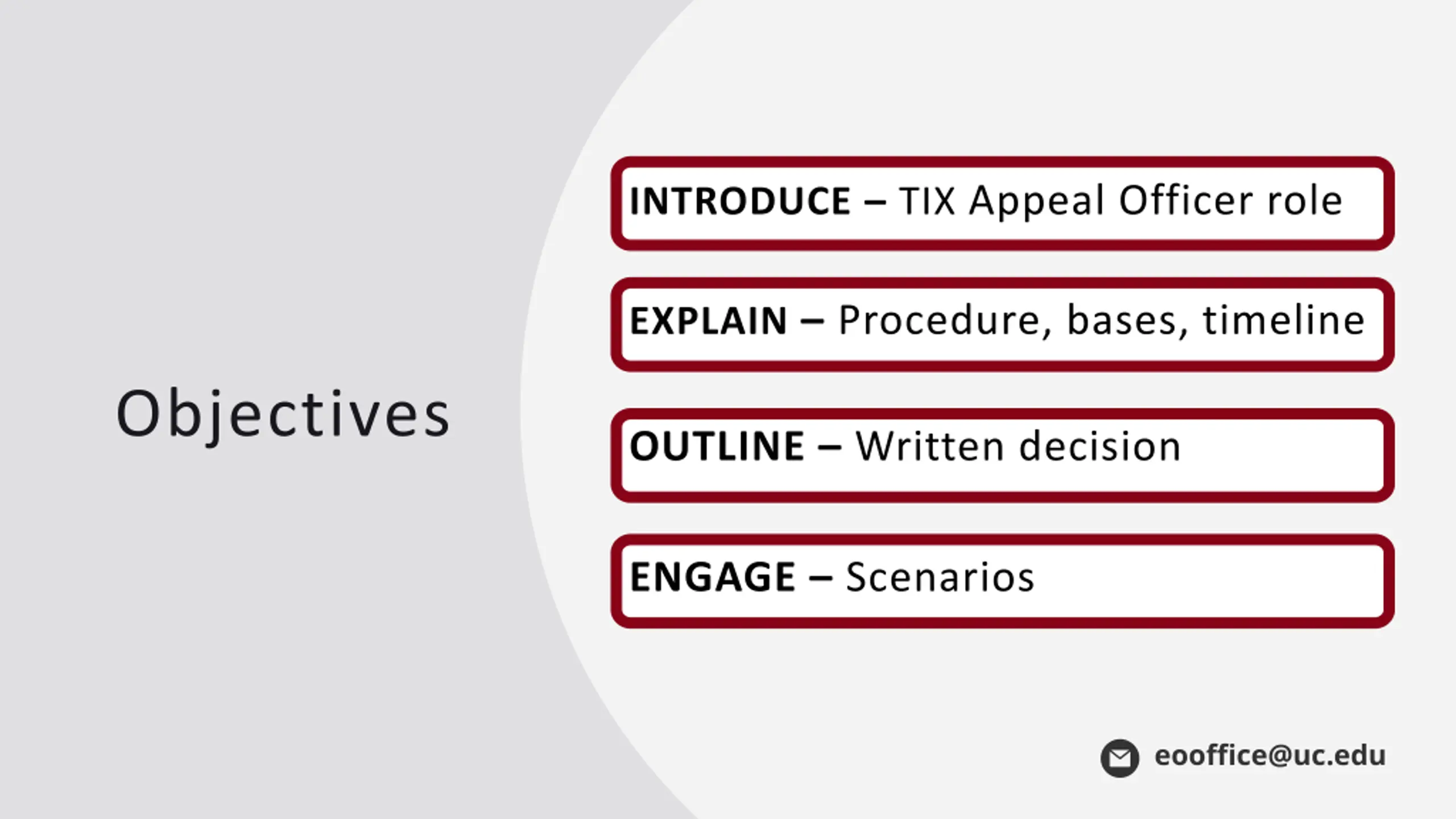 Objectives

INTRODUCE – TIX Appeal Officer role

EXPLAIN – Procedure, bases, timeline

OUTLINE – Written decision

ENGAGE – Scenarios

eooffice@uc.edu